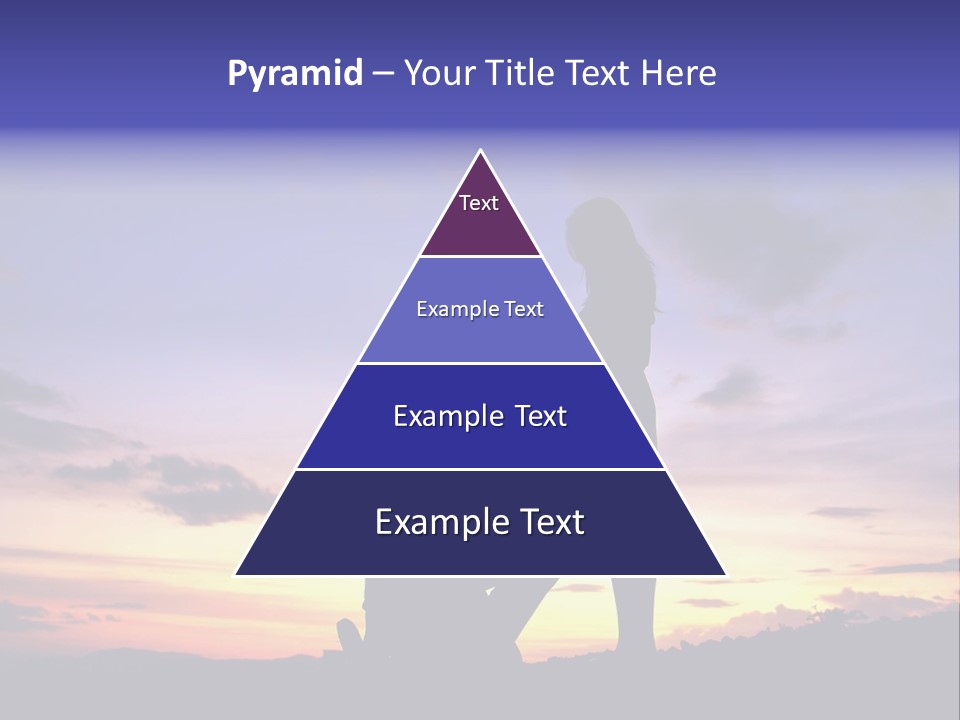 Pyramid – Your Title Text Here

Text

Example Text

Example Text

Example Text